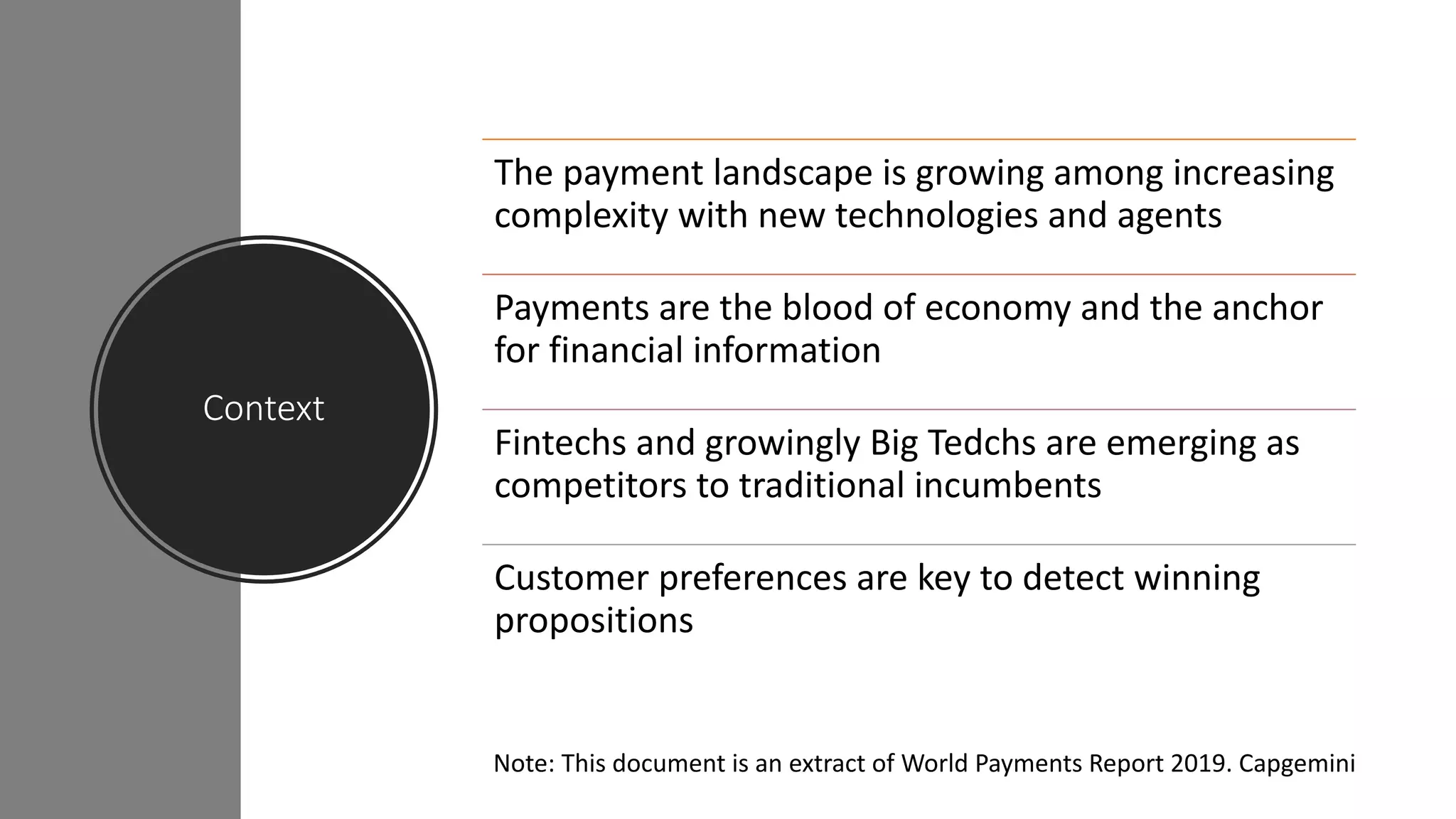 Context

The payment landscape is growing among increasing complexity with new technologies and agents

Payments are the blood of economy and the anchor for financial information

Fintechs and growingly Big Tedchs are emerging as competitors to traditional incumbents

Customer preferences are key to detect winning propositions

Note: This document is an extract of World Payments Report 2019. Capgemini